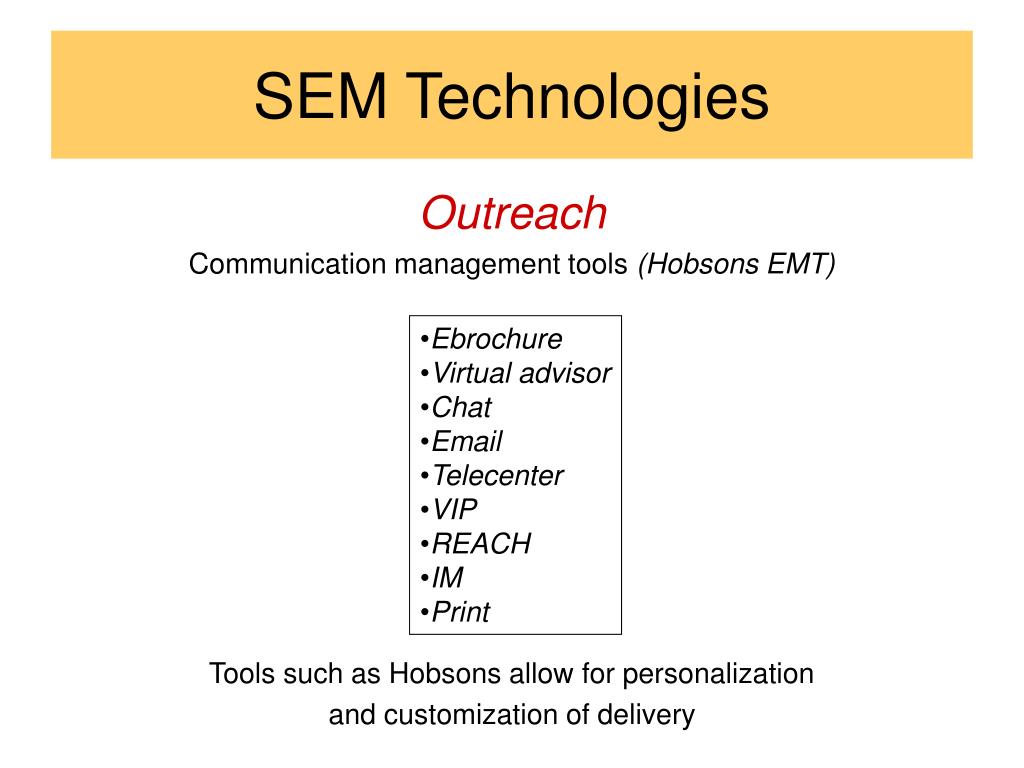 SEM Technologies

Outreach

Communication management tools (Hobsons EMT)

•Ebrochure
•Virtual advisor
•Chat
•Email
•Telecenter
•VIP
•REACH
•IM
•Print

Tools such as Hobsons allow for personalization and customization of delivery